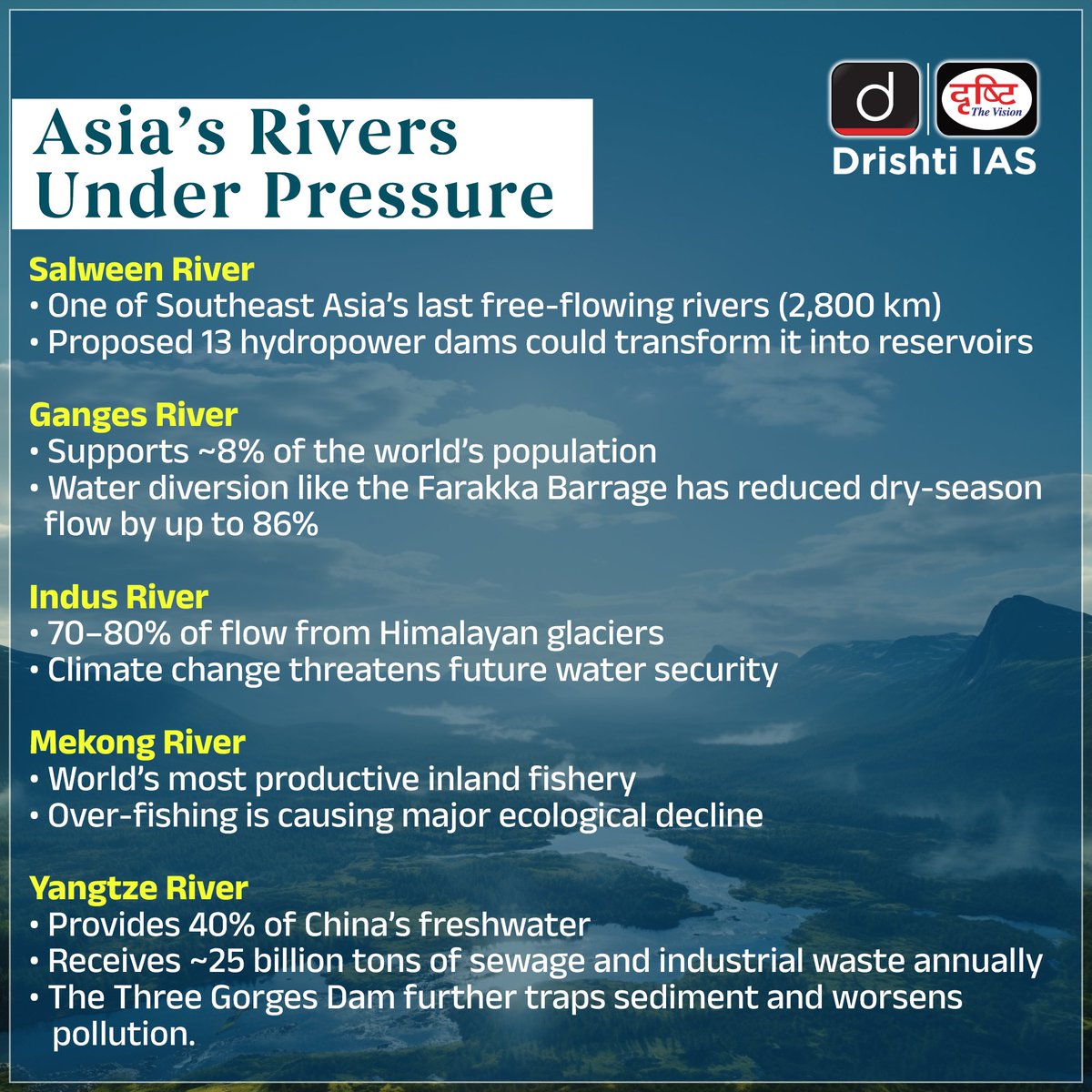 Asia's Rivers Under Pressure

d दृष्टि The Vision
Drishti IAS

Salween River
• One of Southeast Asia's last free-flowing rivers (2,800 km)
• Proposed 13 hydropower dams could transform it into reservoirs

Ganges River
• Supports ~8% of the world's population
• Water diversion like the Farakka Barrage has reduced dry-season flow by up to 86%

Indus River
• 70–80% of flow from Himalayan glaciers
• Climate change threatens future water security

Mekong River
• World's most productive inland fishery
• Over-fishing is causing major ecological decline

Yangtze River
• Provides 40% of China's freshwater
• Receives ~25 billion tons of sewage and industrial waste annually
• The Three Gorges Dam further traps sediment and worsens pollution.